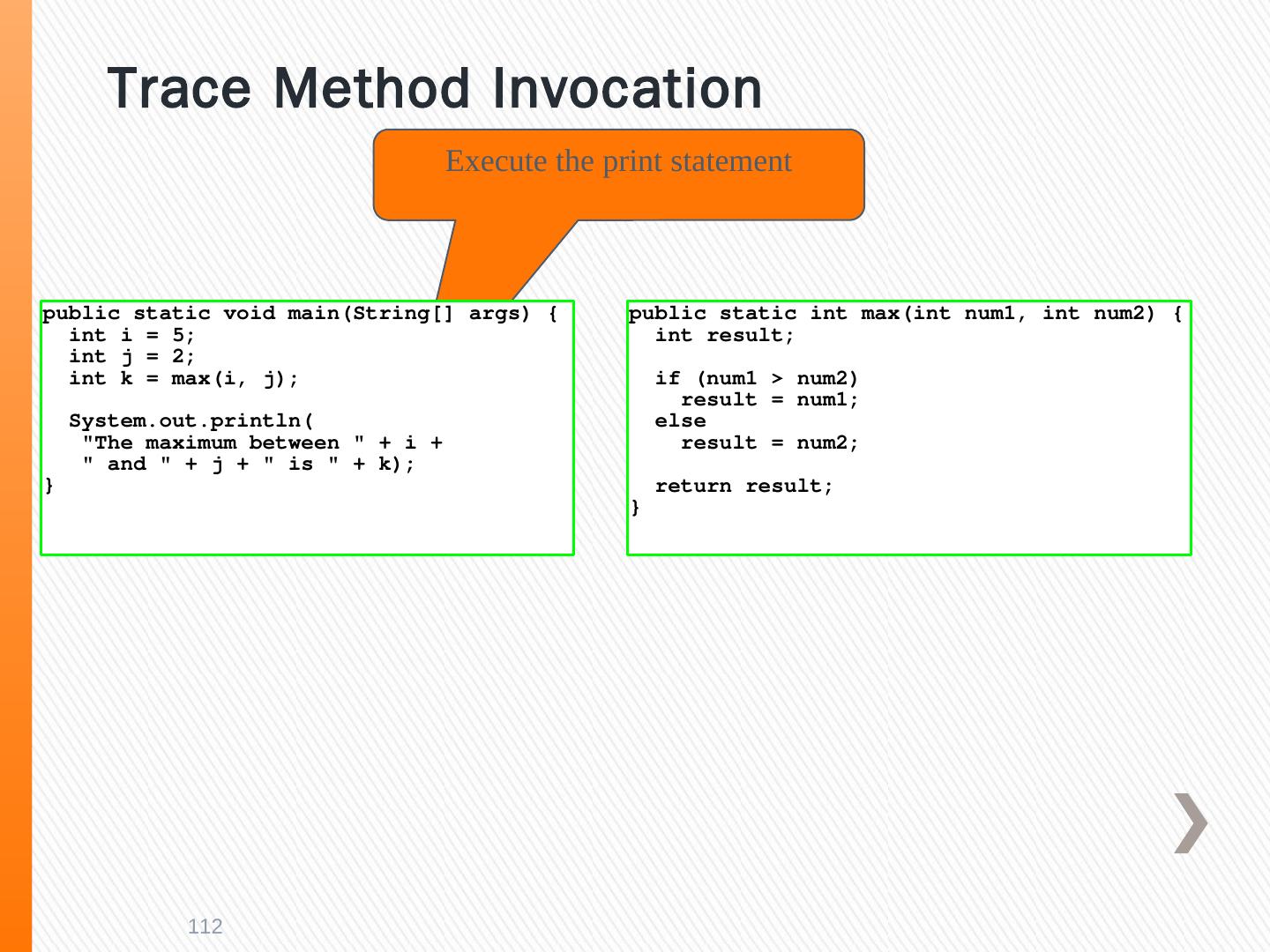 Trace Method Invocation

Execute the print statement

public static void main(String[] args) {
  int i = 5;
  int j = 2;
  int k = max(i, j);

  System.out.println(
   "The maximum between " + i +
   " and " + j + " is " + k);
}

public static int max(int num1, int num2) {
  int result;

  if (num1 > num2)
    result = num1;
  else
    result = num2;

  return result;
}

112